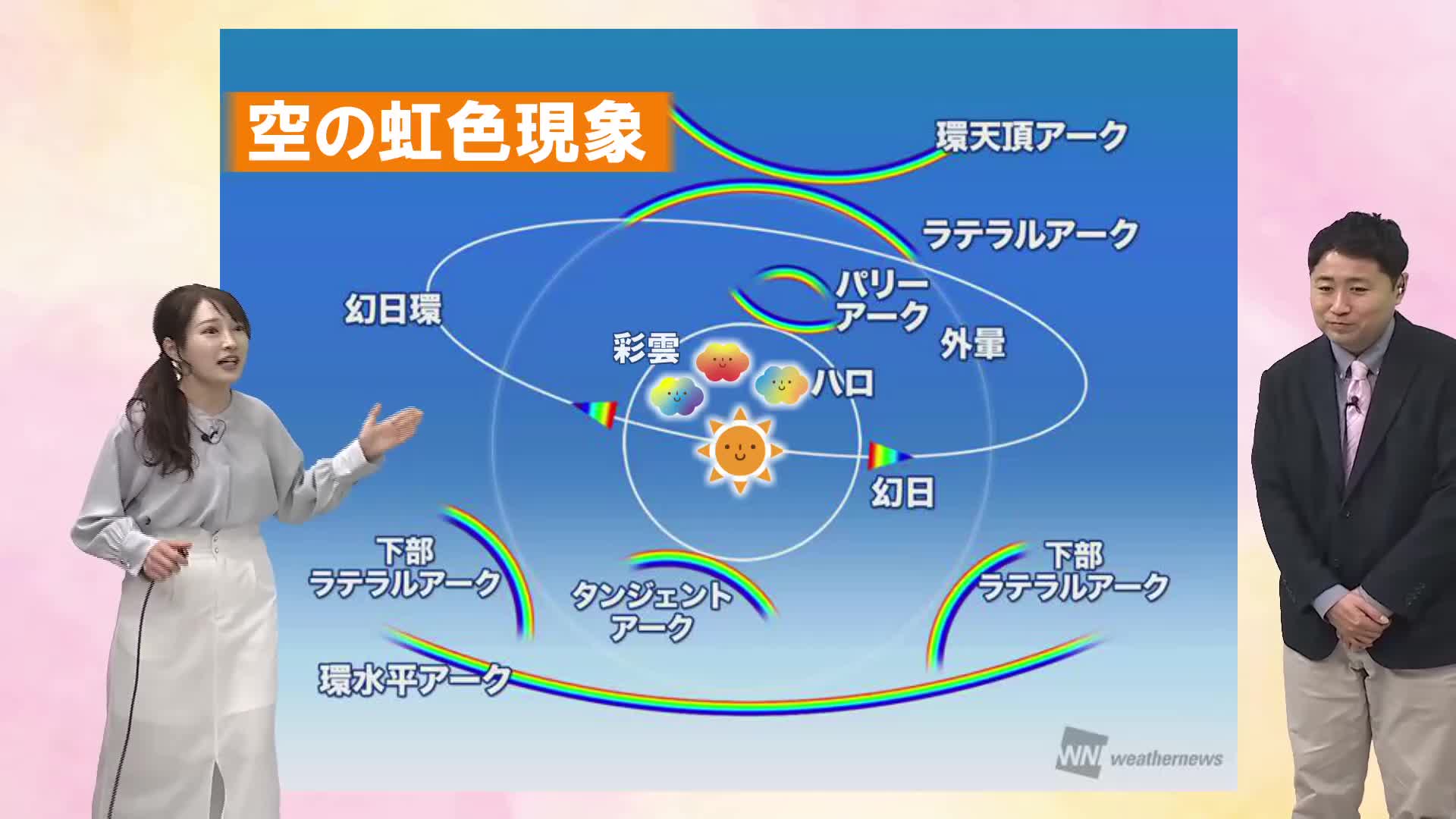 空の虹色現象

環天頂アーク

ラテラルアーク

幻日環

パリーアーク

外暈

彩雲

ハロ

幻日

下部ラテラルアーク

タンジェントアーク

下部ラテラルアーク

環水平アーク

WN weathernews